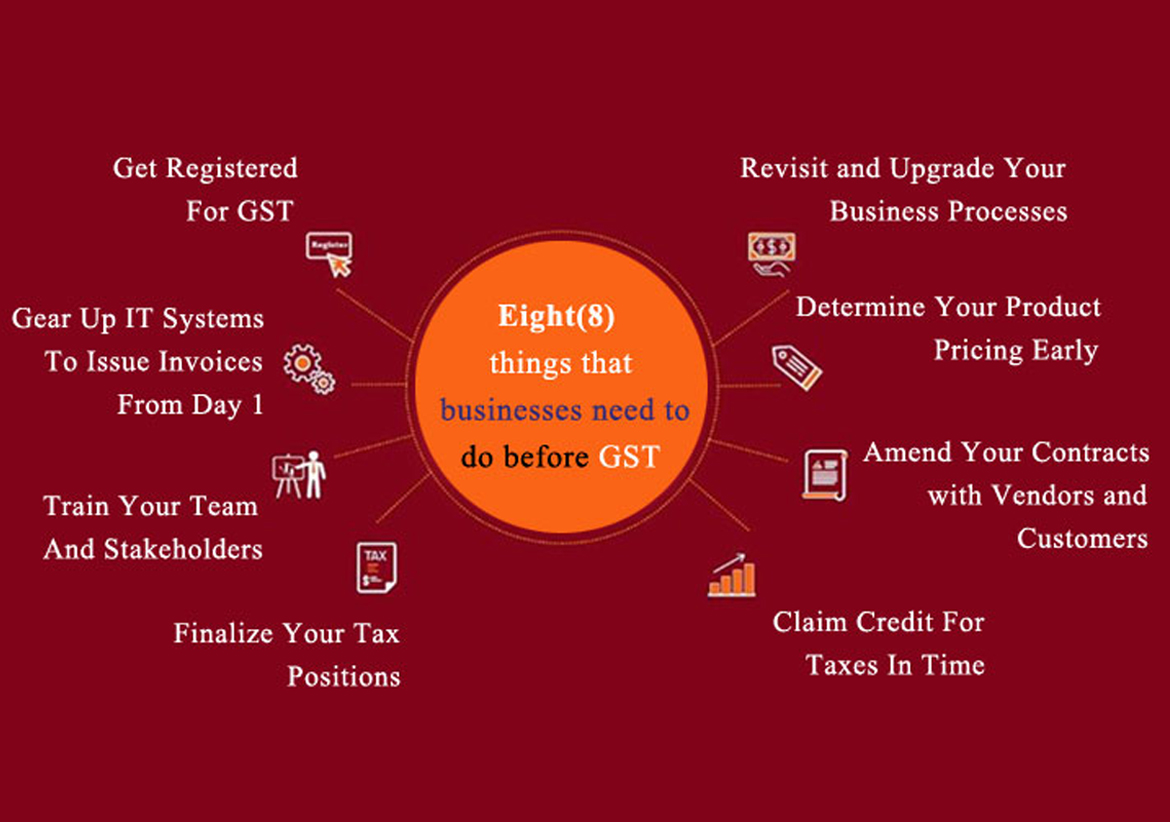 Eight(8) things that businesses need to do before GST

Get Registered For GST

Register

Gear Up IT Systems To Issue Invoices From Day 1

Train Your Team And Stakeholders

TAX

Finalize Your Tax Positions

Revisit and Upgrade Your Business Processes

Determine Your Product Pricing Early

Amend Your Contracts with Vendors and Customers

Claim Credit For Taxes In Time